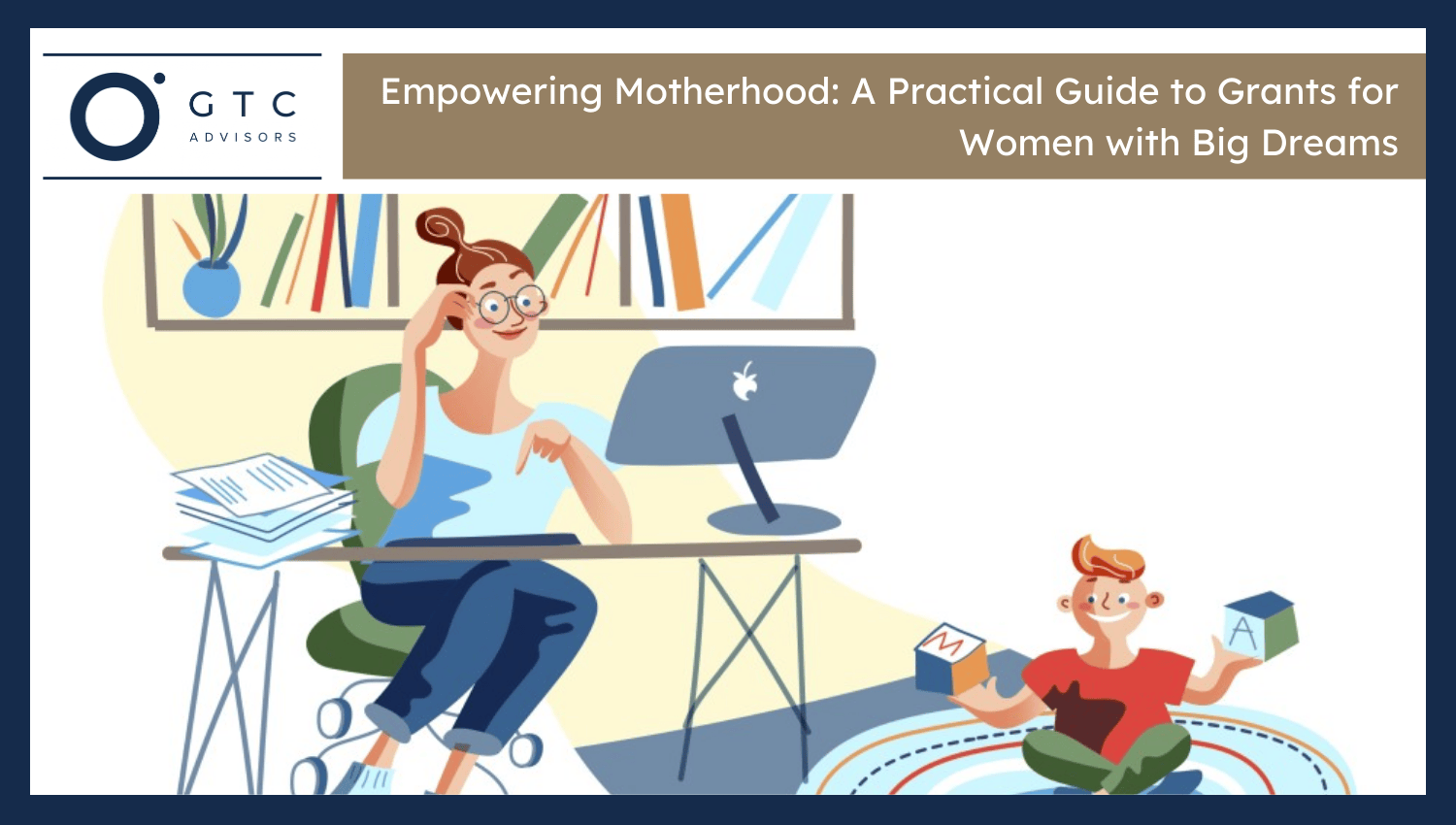 GTC
ADVISORS

Empowering Motherhood: A Practical Guide to Grants for Women with Big Dreams

M

A